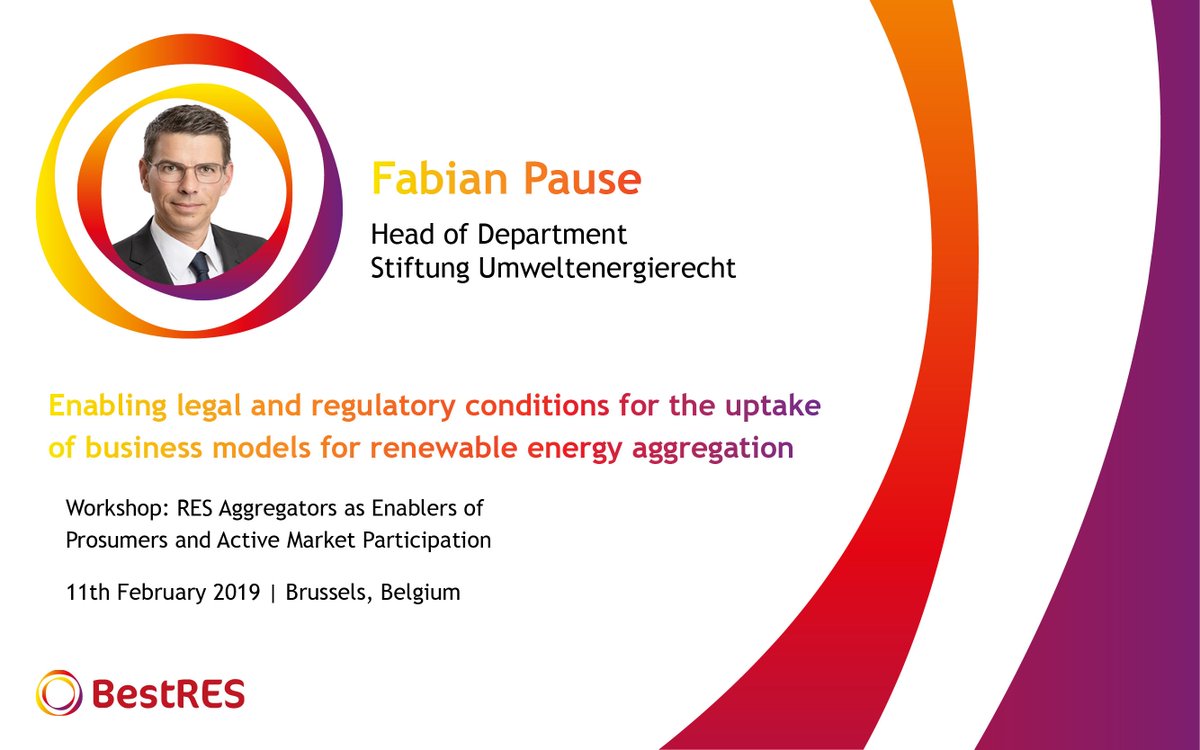 Fabian Pause

Head of Department
Stiftung Umweltenergierecht

Enabling legal and regulatory conditions for the uptake of business models for renewable energy aggregation

Workshop: RES Aggregators as Enablers of Prosumers and Active Market Participation

11th February 2019 | Brussels, Belgium

BestRES